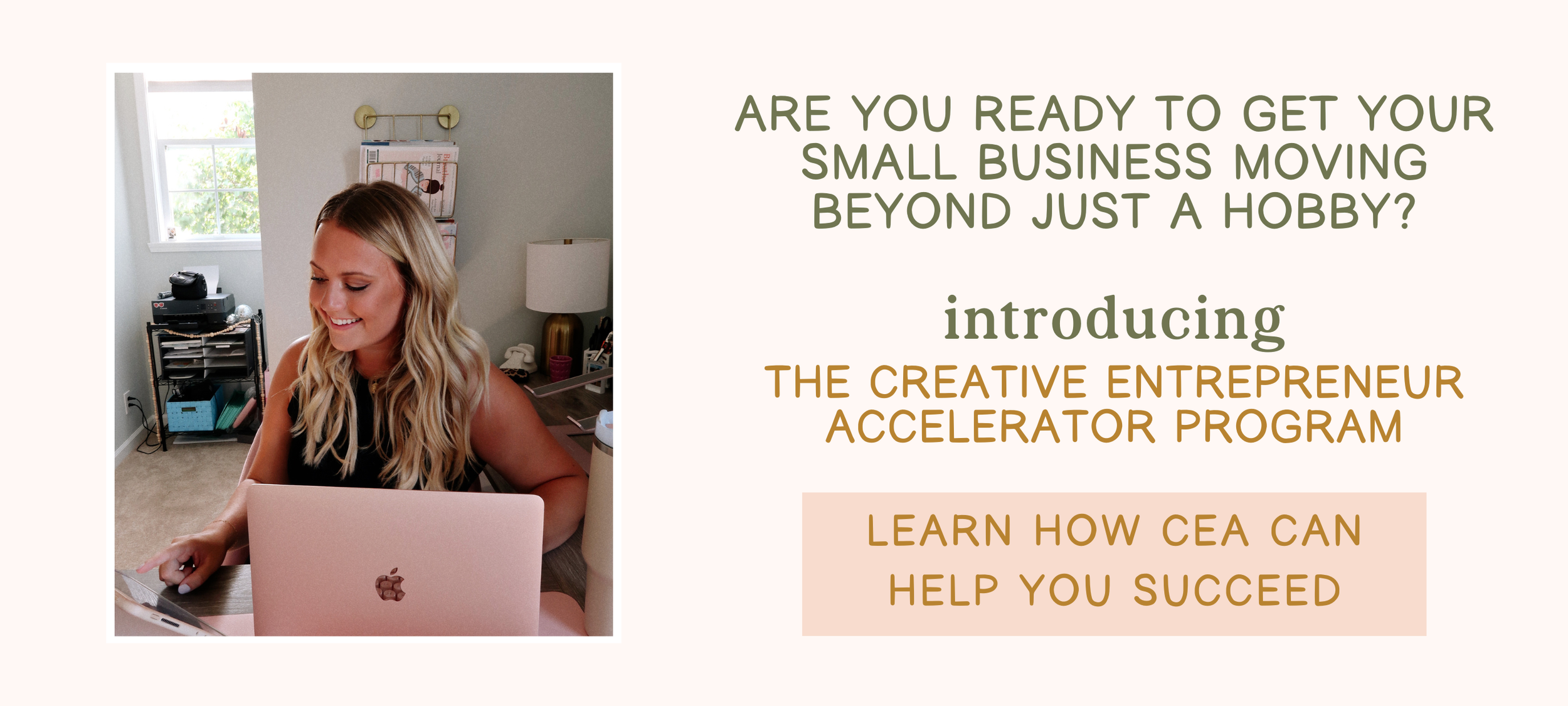 ARE YOU READY TO GET YOUR SMALL BUSINESS MOVING BEYOND JUST A HOBBY?

introducing

THE CREATIVE ENTREPRENEUR ACCELERATOR PROGRAM

LEARN HOW CEA CAN HELP YOU SUCCEED